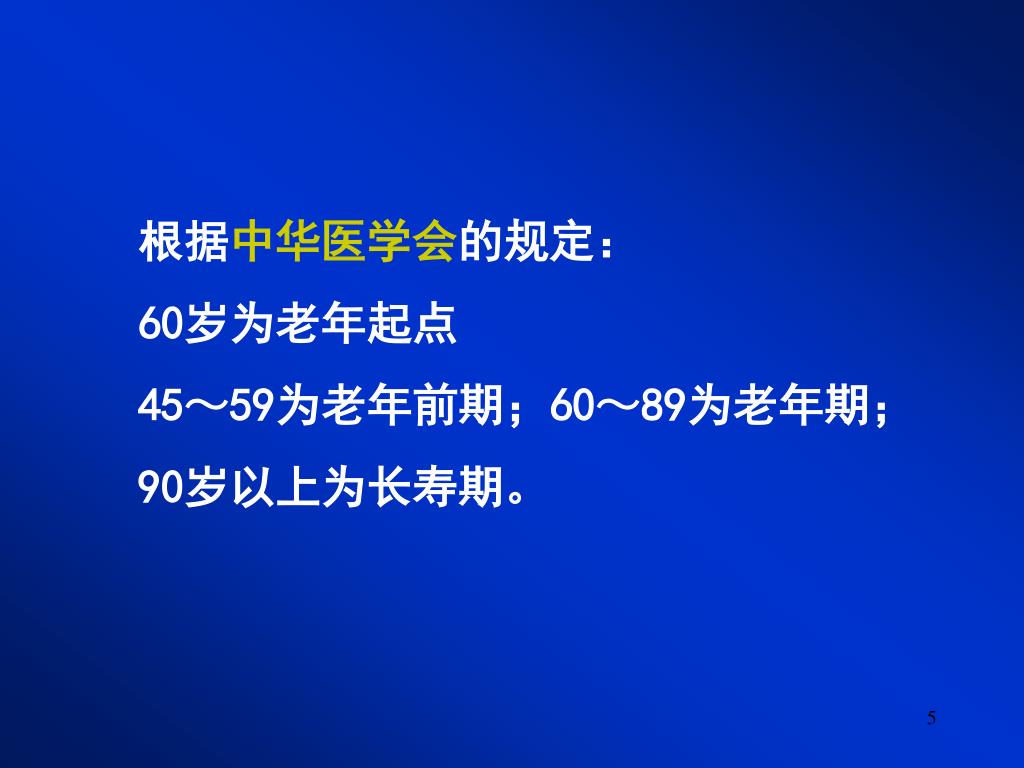 根据中华医学会的规定：

60岁为老年起点

45～59为老年前期；60～89为老年期；

90岁以上为长寿期。

5